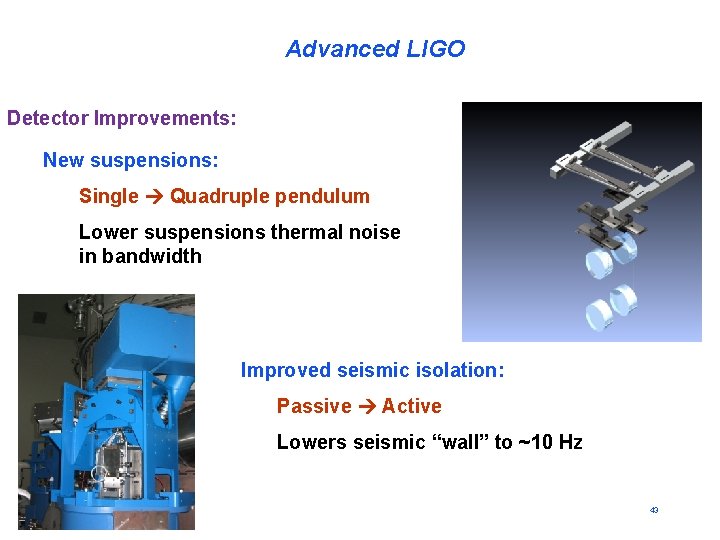 Advanced LIGO

Detector Improvements:

New suspensions:

Single → Quadruple pendulum

Lower suspensions thermal noise in bandwidth

Improved seismic isolation:

Passive → Active

Lowers seismic “wall” to ~10 Hz

43